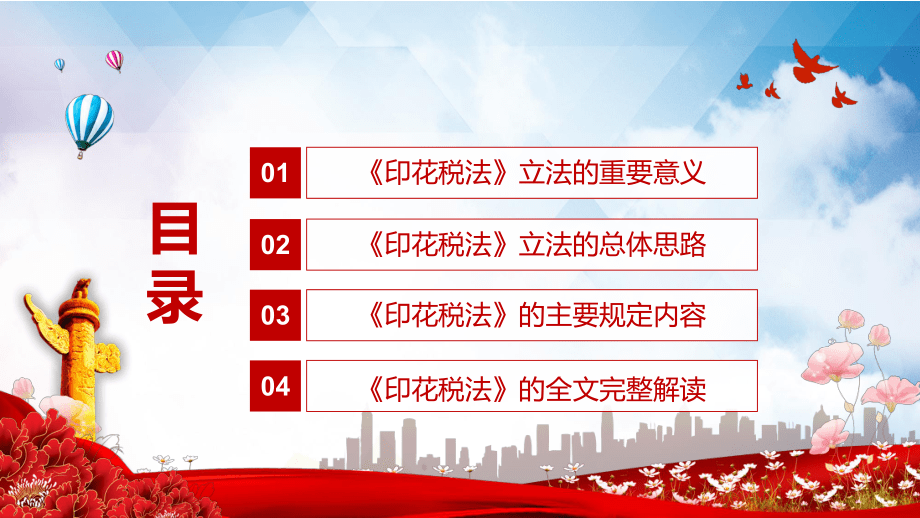 目录

01 《印花税法》立法的重要意义

02 《印花税法》立法的总体思路

03 《印花税法》的主要规定内容

04 《印花税法》的全文完整解读